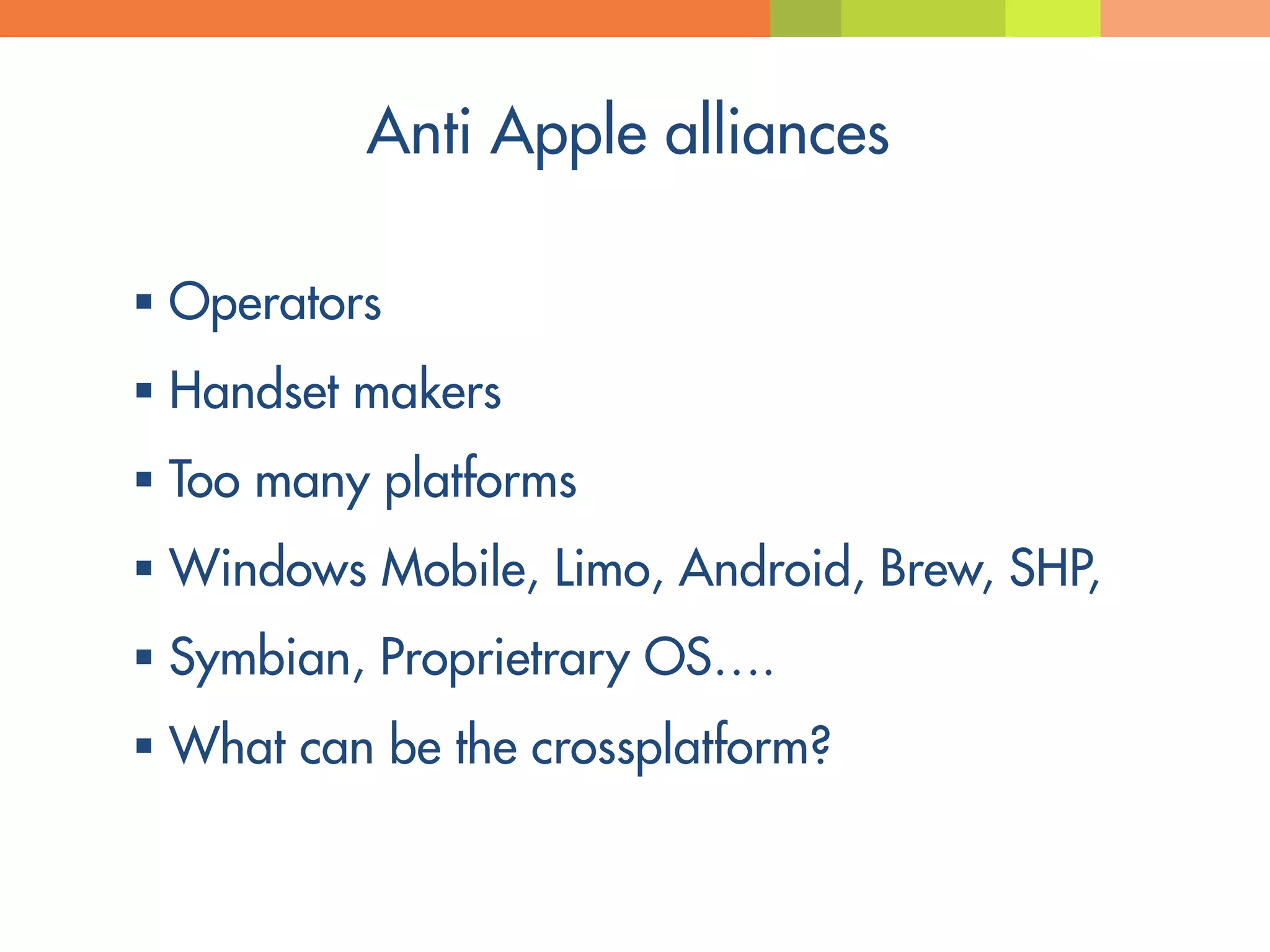 Anti Apple alliances

▪ Operators
▪ Handset makers
▪ Too many platforms
▪ Windows Mobile, Limo, Android, Brew, SHP,
▪ Symbian, Proprietrary OS….
▪ What can be the crossplatform?